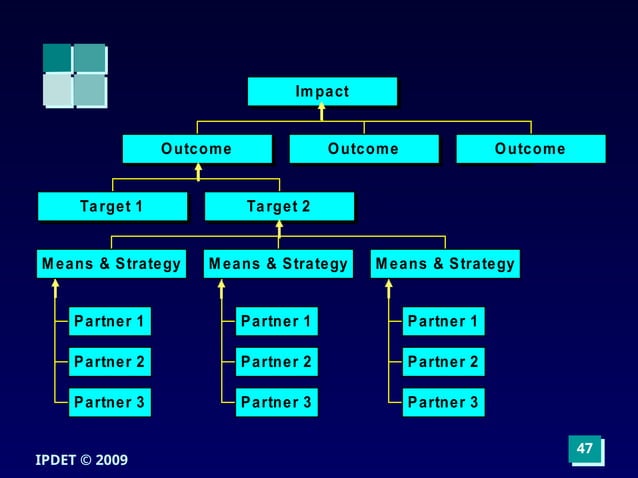 Impact

Outcome

Outcome

Outcome

Target 1

Target 2

Means & Strategy

Means & Strategy

Means & Strategy

Partner 1

Partner 2

Partner 3

Partner 1

Partner 2

Partner 3

Partner 1

Partner 2

Partner 3

IPDET © 2009

47